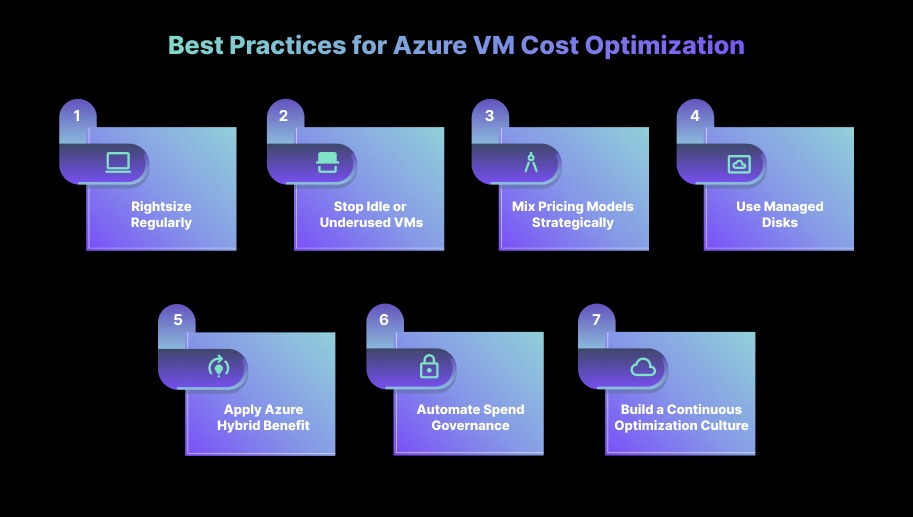 Best Practices for Azure VM Cost Optimization

1
Rightsize Regularly

2
Stop Idle or Underused VMs

3
Mix Pricing Models Strategically

4
Use Managed Disks

5
Apply Azure Hybrid Benefit

6
Automate Spend Governance

7
Build a Continuous Optimization Culture